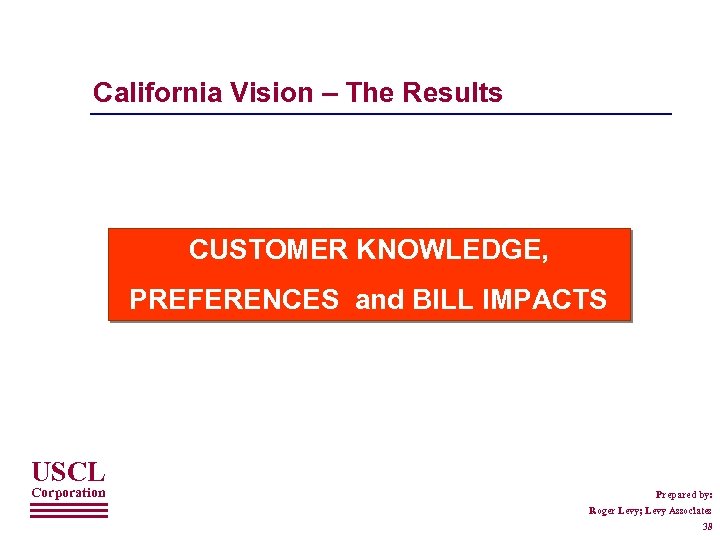 California Vision – The Results

CUSTOMER KNOWLEDGE, PREFERENCES and BILL IMPACTS

USCL Corporation

Prepared by:
Roger Levy; Levy Associates
38